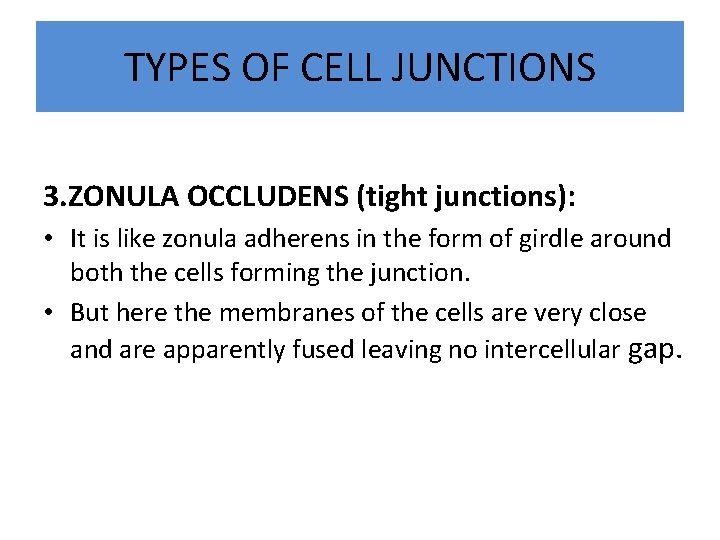 TYPES OF CELL JUNCTIONS

3.ZONULA OCCLUDENS (tight junctions):

• It is like zonula adherens in the form of girdle around both the cells forming the junction.

• But here the membranes of the cells are very close and are apparently fused leaving no intercellular gap.